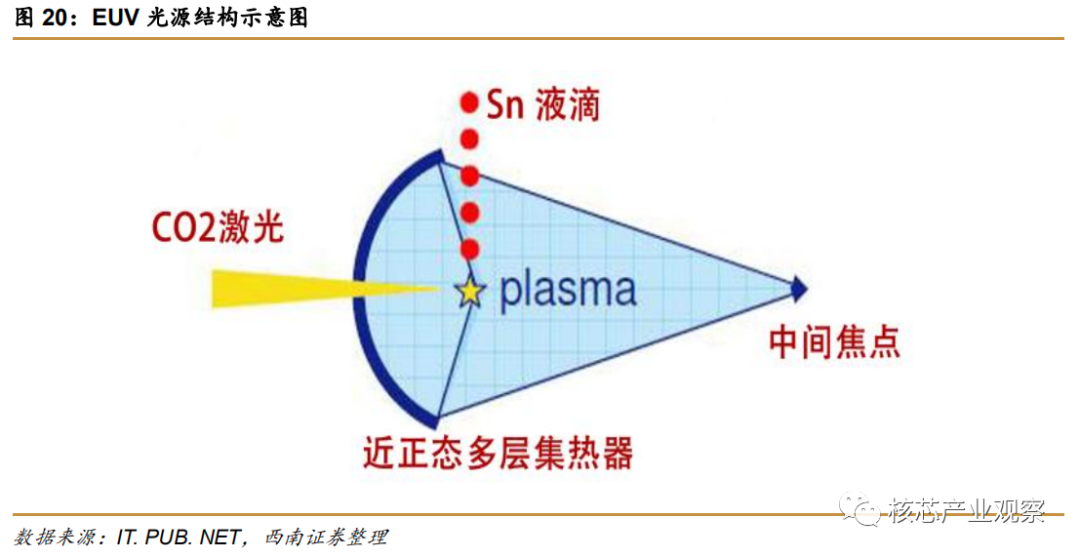 图 20：EUV 光源结构示意图

Sn 液滴

CO2激光

plasma

中间焦点

近正态多层集热器

核芯产业观察

数据来源：IT. PUB. NET，西南证券整理